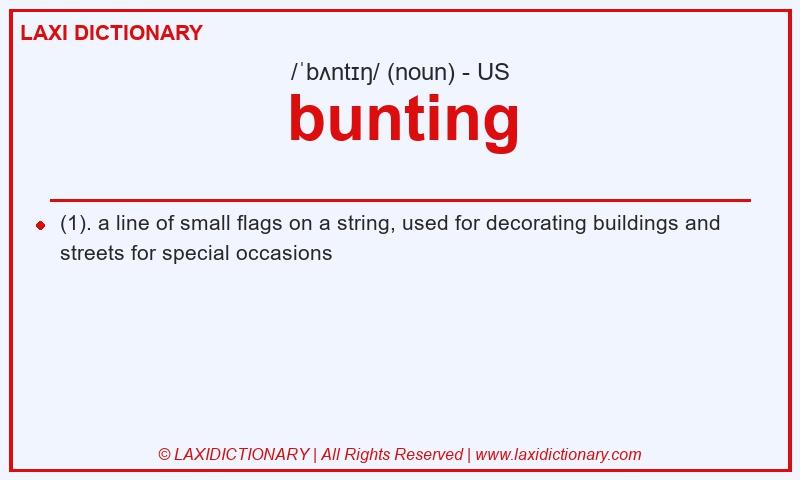 LAXI DICTIONARY

/ˈbʌntɪŋ/ (noun) - US

bunting

(1). a line of small flags on a string, used for decorating buildings and streets for special occasions

© LAXIDICTIONARY | All Rights Reserved | www.laxidictionary.com